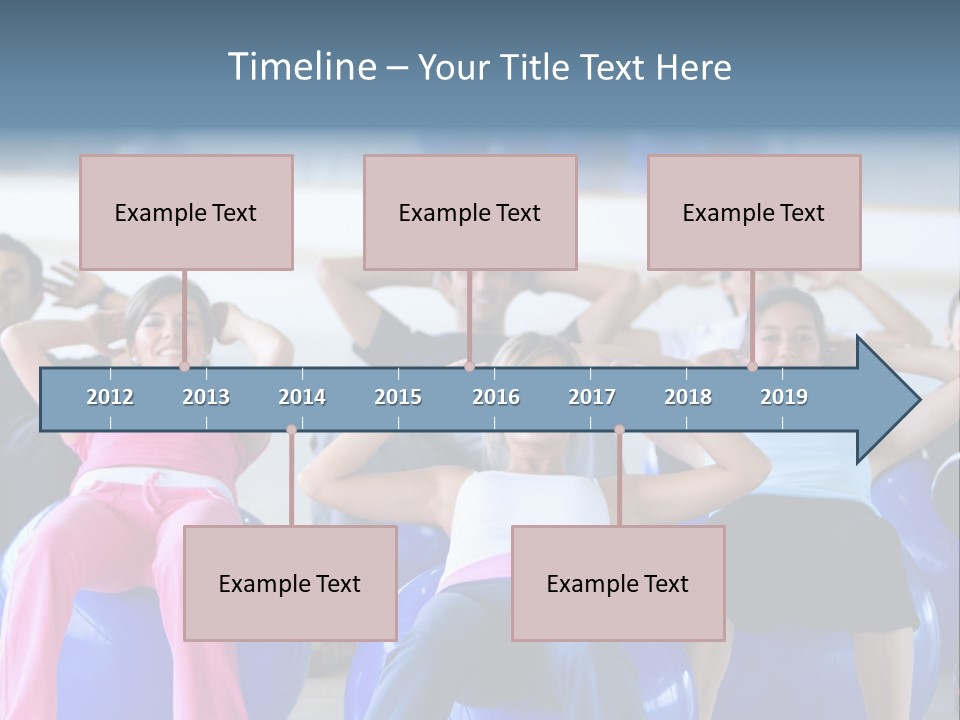 Timeline – Your Title Text Here

Example Text

Example Text

Example Text

2012 2013 2014 2015 2016 2017 2018 2019

Example Text

Example Text